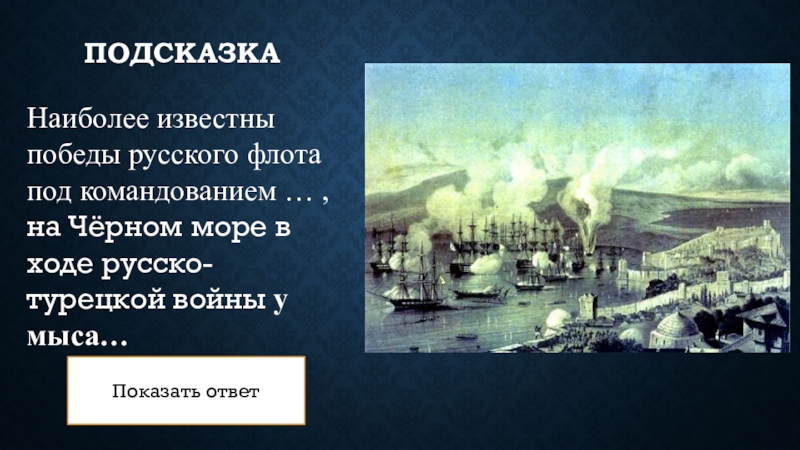 ПОДСКАЗКА

Наиболее известны победы русского флота под командованием … , на Чёрном море в ходе русско-турецкой войны у мыса…

Показать ответ